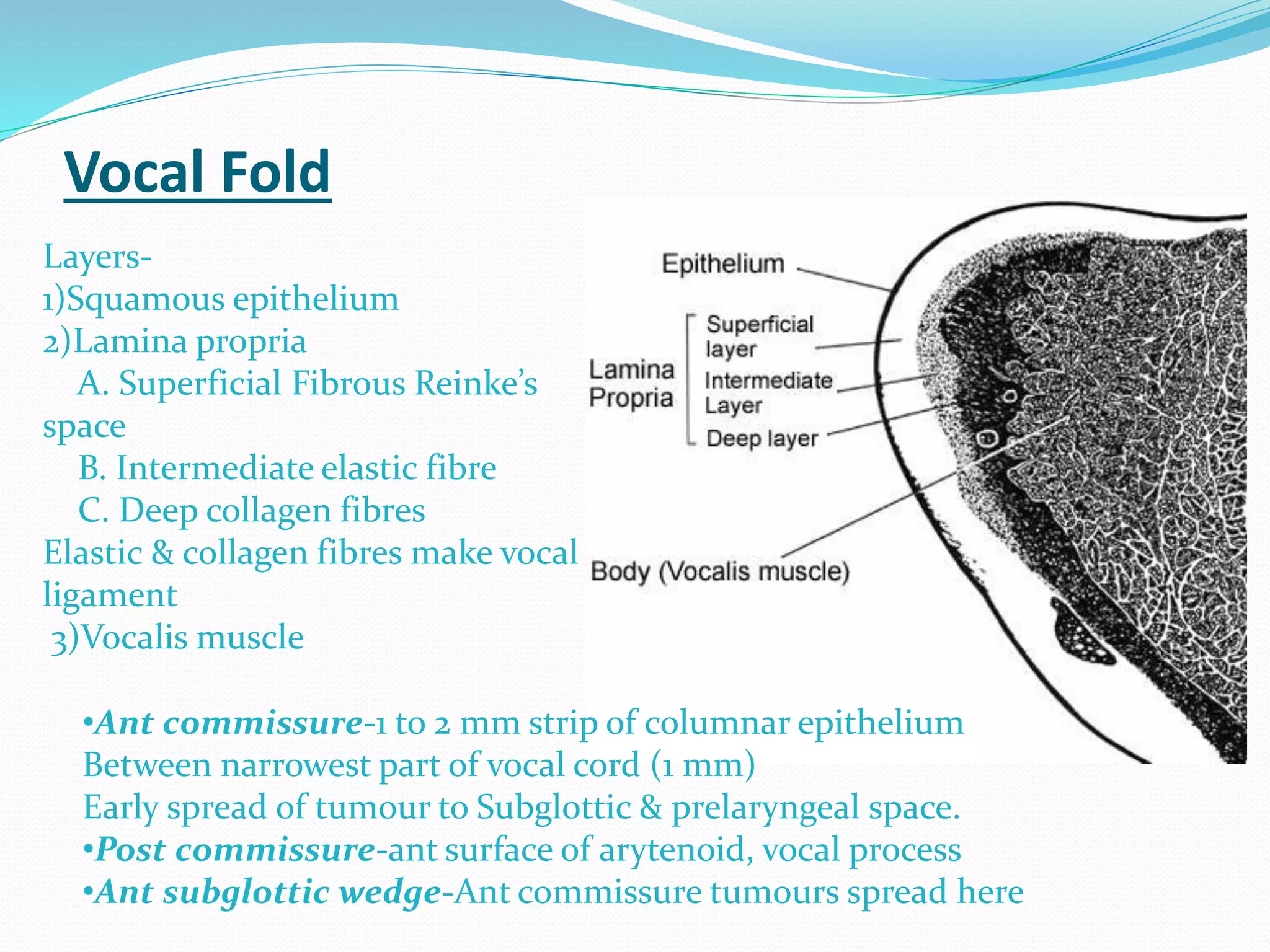 Vocal Fold

Layers-
1)Squamous epithelium
2)Lamina propria
A. Superficial Fibrous Reinke's space
B. Intermediate elastic fibre
C. Deep collagen fibres
Elastic & collagen fibres make vocal ligament
3)Vocalis muscle

Epithelium
Lamina Propria
Superficial layer
Intermediate Layer
Deep layer
Body (Vocalis muscle)

•Ant commissure-1 to 2 mm strip of columnar epithelium
Between narrowest part of vocal cord (1 mm)
Early spread of tumour to Subglottic & prelaryngeal space.
•Post commissure-ant surface of arytenoid, vocal process
•Ant subglottic wedge-Ant commissure tumours spread here